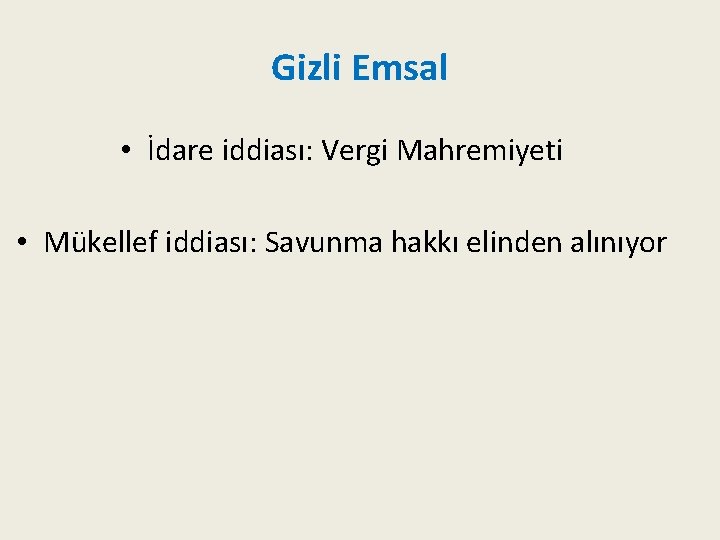 Gizli Emsal

• İdare iddiası: Vergi Mahremiyeti

• Mükellef iddiası: Savunma hakkı elinden alınıyor